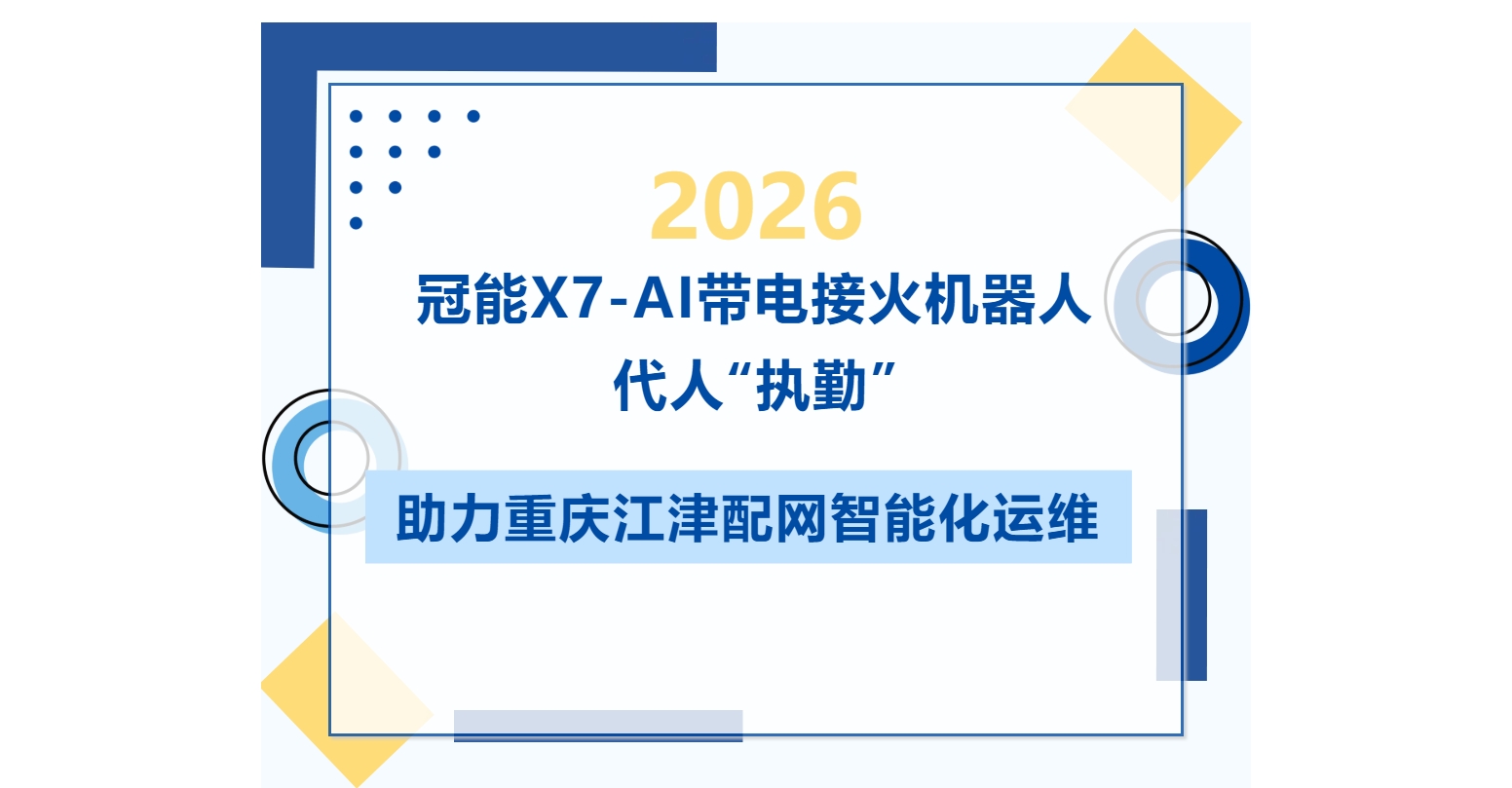 2026
冠能X7-AI带电接火机器人
代人“执勤”

助力重庆江津配网智能化运维